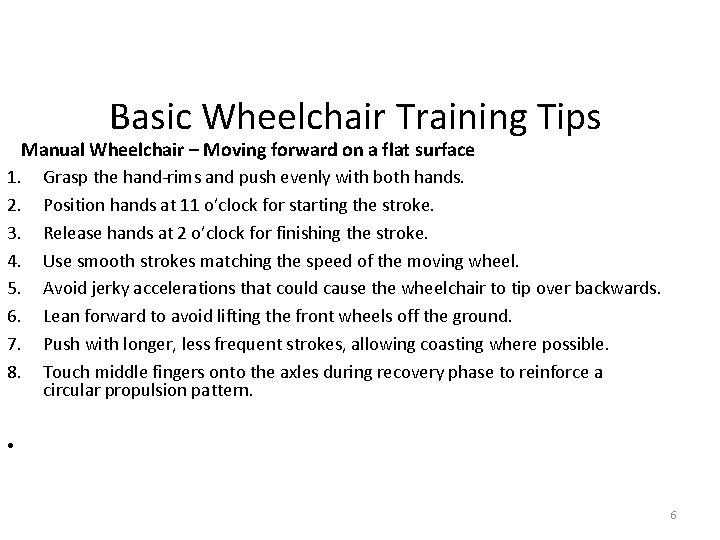 Basic Wheelchair Training Tips

Manual Wheelchair – Moving forward on a flat surface

1. Grasp the hand-rims and push evenly with both hands.
2. Position hands at 11 o'clock for starting the stroke.
3. Release hands at 2 o'clock for finishing the stroke.
4. Use smooth strokes matching the speed of the moving wheel.
5. Avoid jerky accelerations that could cause the wheelchair to tip over backwards.
6. Lean forward to avoid lifting the front wheels off the ground.
7. Push with longer, less frequent strokes, allowing coasting where possible.
8. Touch middle fingers onto the axles during recovery phase to reinforce a circular propulsion pattern.

•

6